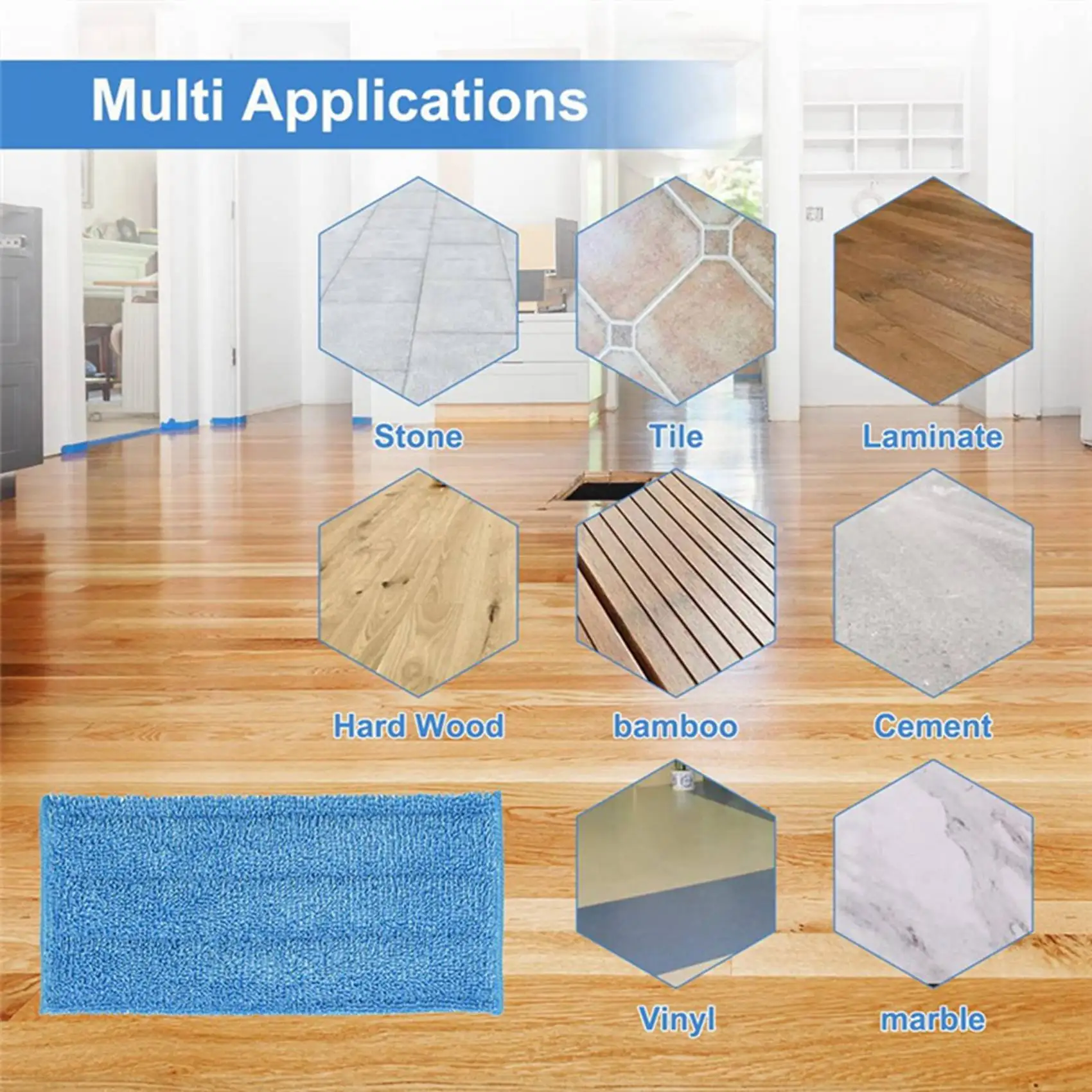 Multi Applications

Stone

Tile

Laminate

Hard Wood

bamboo

Cement

Vinyl

marble